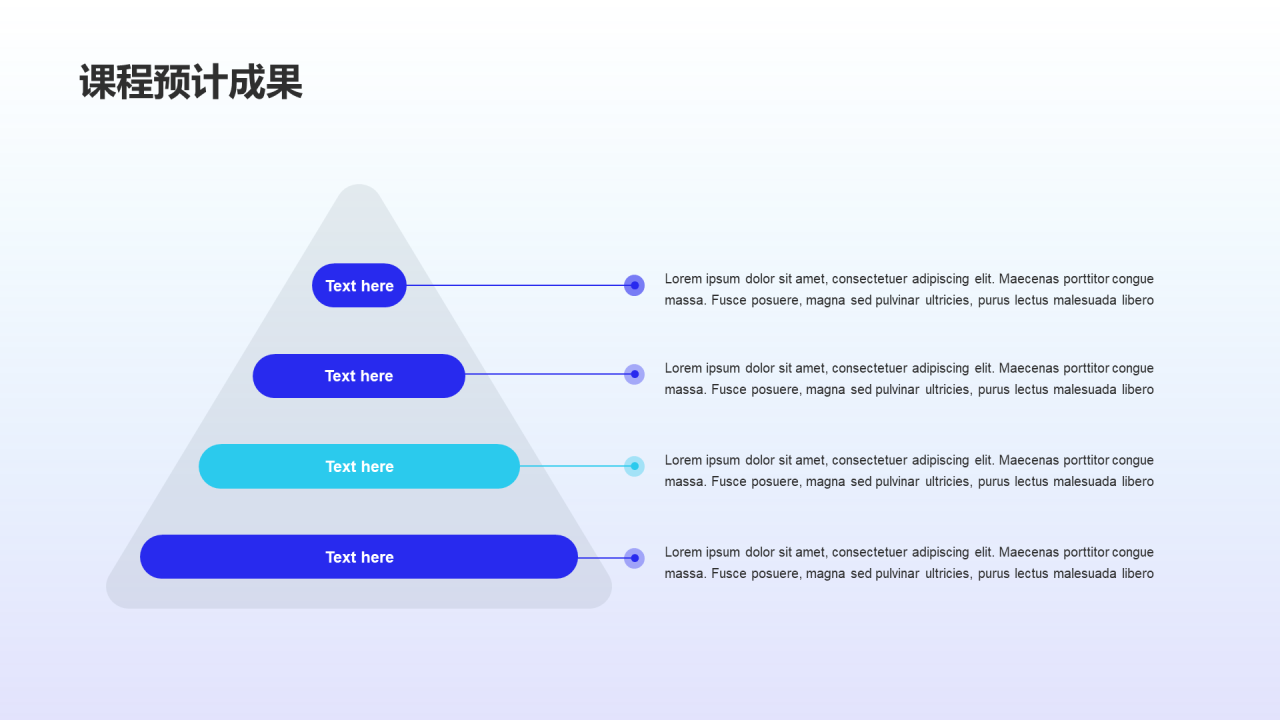 课程预计成果

Text here

Lorem ipsum dolor sit amet, consectetuer adipiscing elit. Maecenas porttitor congue massa. Fusce posuere, magna sed pulvinar ultricies, purus lectus malesuada libero

Text here

Lorem ipsum dolor sit amet, consectetuer adipiscing elit. Maecenas porttitor congue massa. Fusce posuere, magna sed pulvinar ultricies, purus lectus malesuada libero

Text here

Lorem ipsum dolor sit amet, consectetuer adipiscing elit. Maecenas porttitor congue massa. Fusce posuere, magna sed pulvinar ultricies, purus lectus malesuada libero

Text here

Lorem ipsum dolor sit amet, consectetuer adipiscing elit. Maecenas porttitor congue massa. Fusce posuere, magna sed pulvinar ultricies, purus lectus malesuada libero